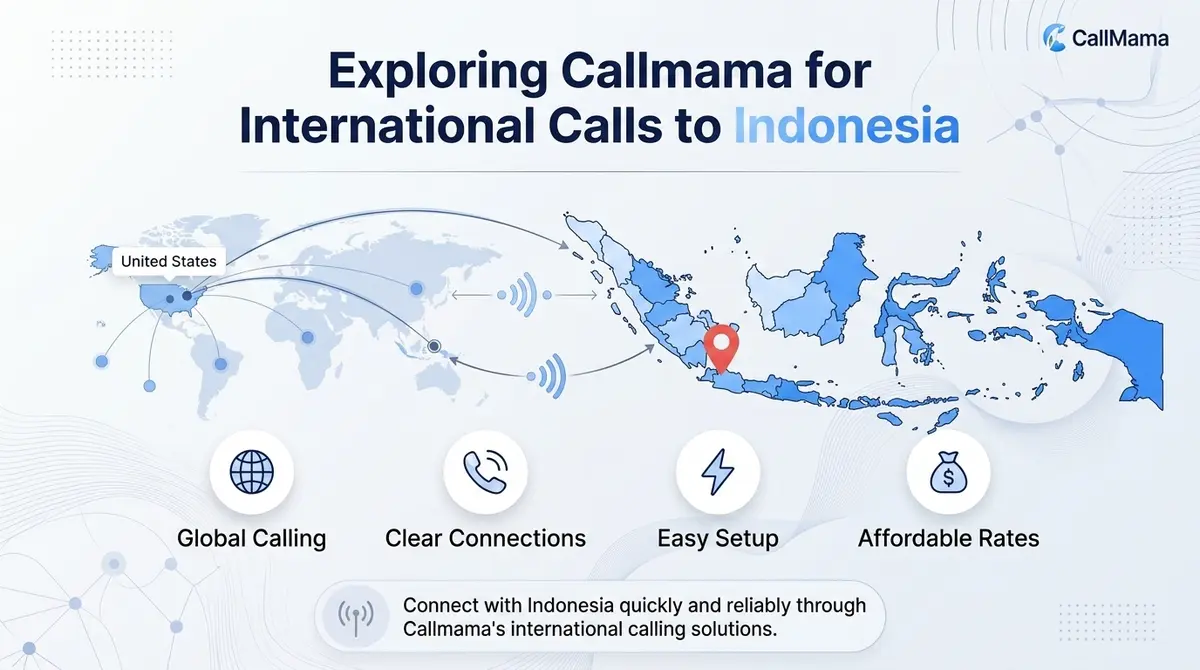 CallMama

Exploring Callmama for International Calls to Indonesia

United States

Global Calling

Clear Connections

Easy Setup

Affordable Rates

Connect with Indonesia quickly and reliably through Callmama's international calling solutions.